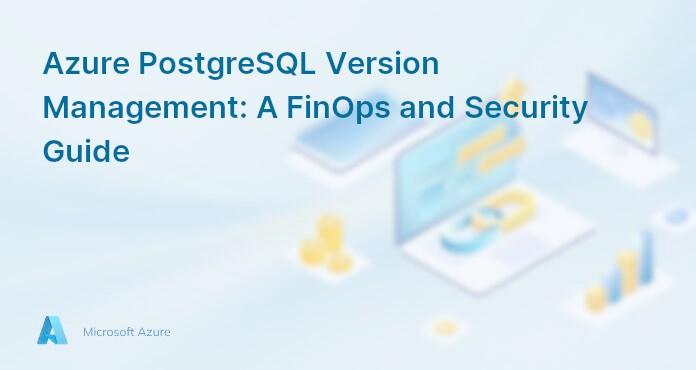 Azure PostgreSQL Version Management: A FinOps and Security Guide

Microsoft Azure